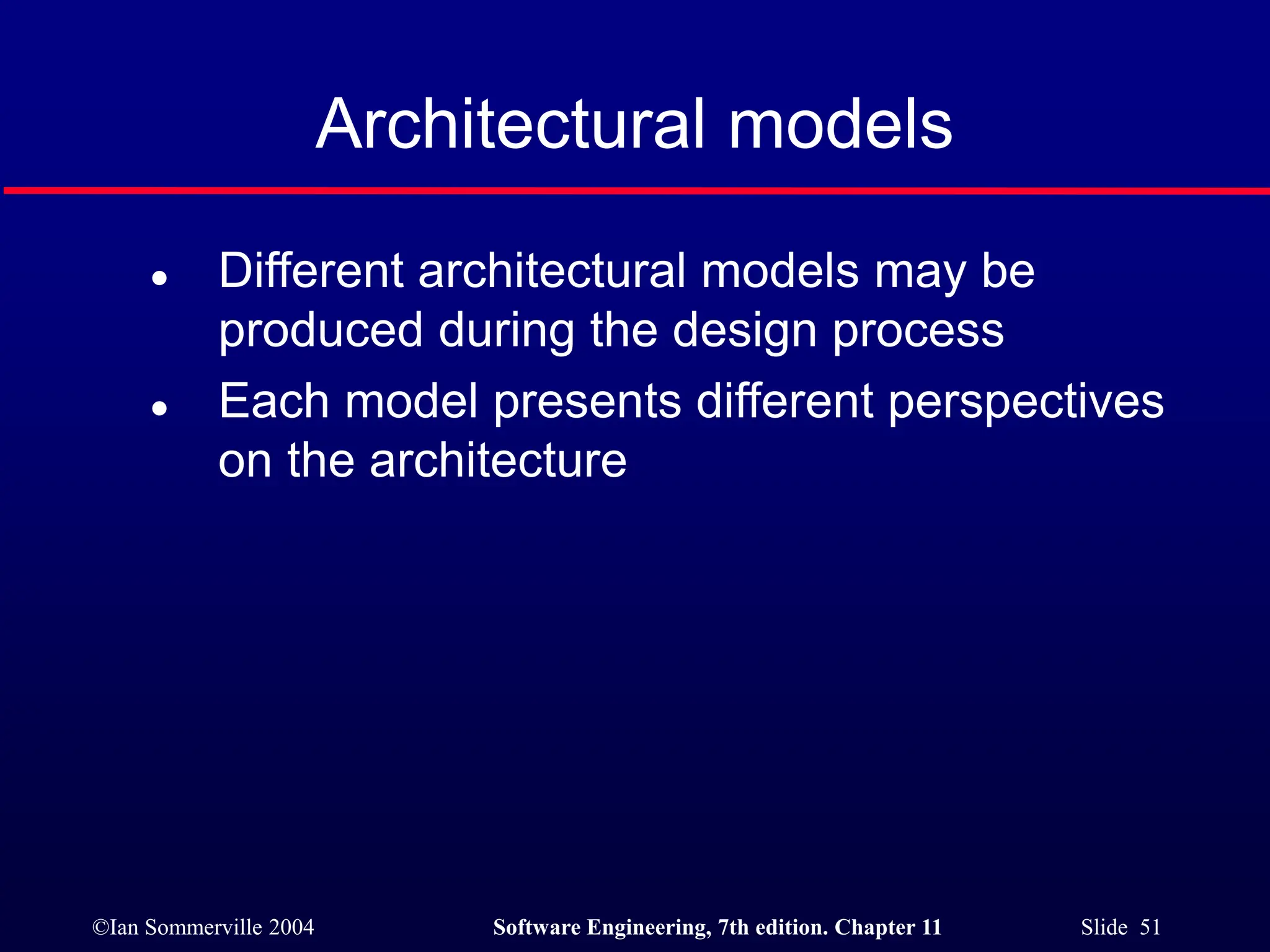 Architectural models

● Different architectural models may be produced during the design process
● Each model presents different perspectives on the architecture

©Ian Sommerville 2004 Software Engineering, 7th edition. Chapter 11 Slide 51